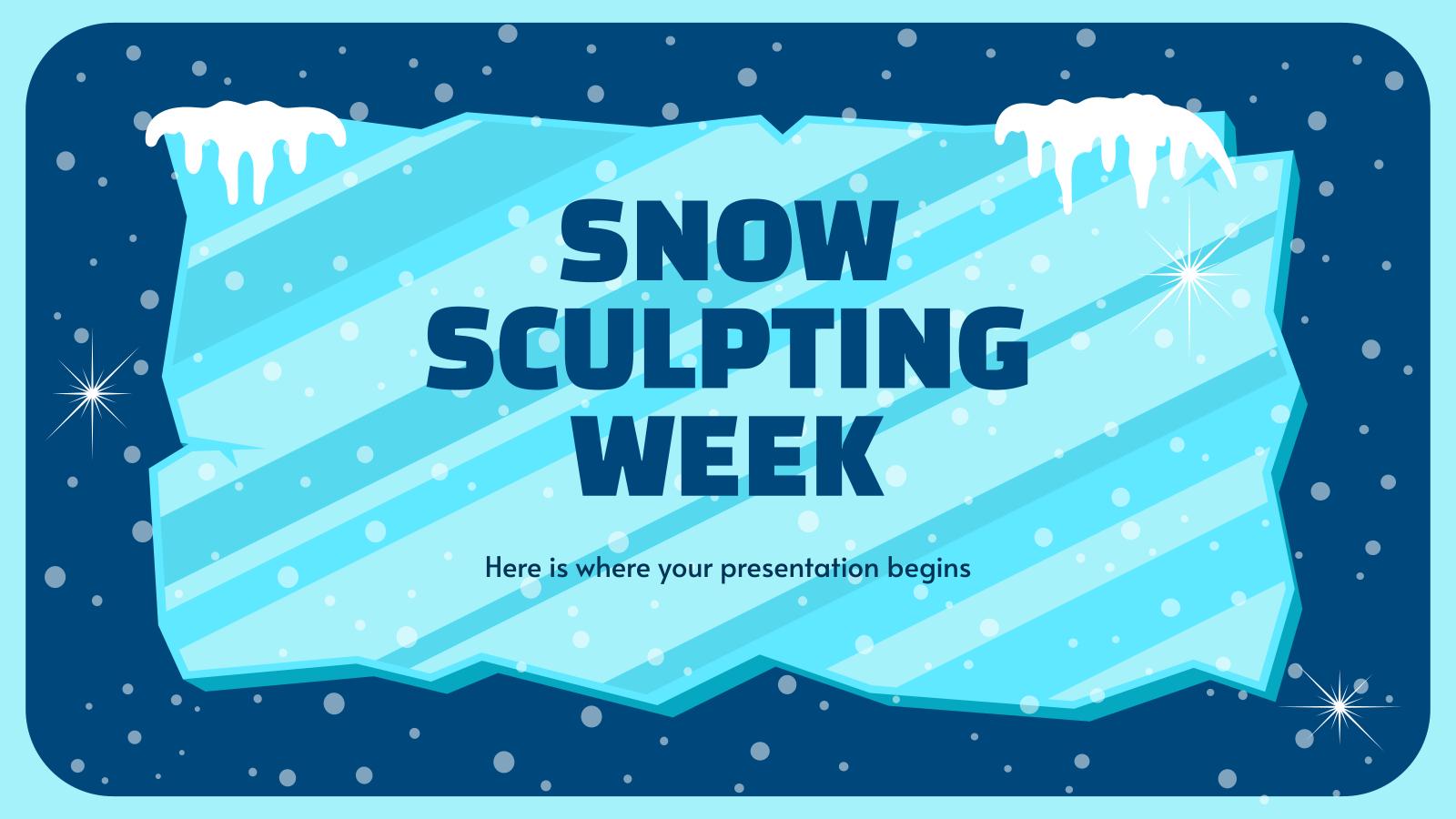 SNOW SCULPTING WEEK

Here is where your presentation begins